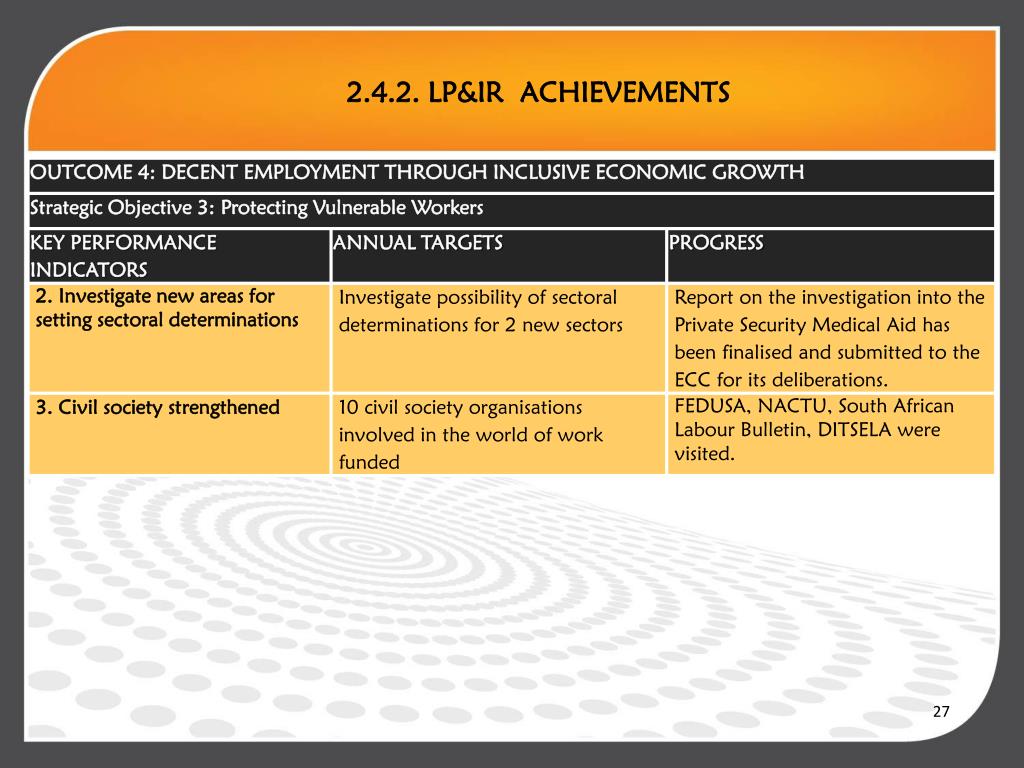 2.4.2. LP&IR ACHIEVEMENTS

OUTCOME 4: DECENT EMPLOYMENT THROUGH INCLUSIVE ECONOMIC GROWTH

Strategic Objective 3: Protecting Vulnerable Workers

| KEY PERFORMANCE INDICATORS | ANNUAL TARGETS | PROGRESS |
|---|---|---|
| 2. Investigate new areas for setting sectoral determinations | Investigate possibility of sectoral determinations for 2 new sectors | Report on the investigation into the Private Security Medical Aid has been finalised and submitted to the ECC for its deliberations. |
| 3. Civil society strengthened | 10 civil society organisations involved in the world of work funded | FEDUSA, NACTU, South African Labour Bulletin, DITSELA were visited. |

27